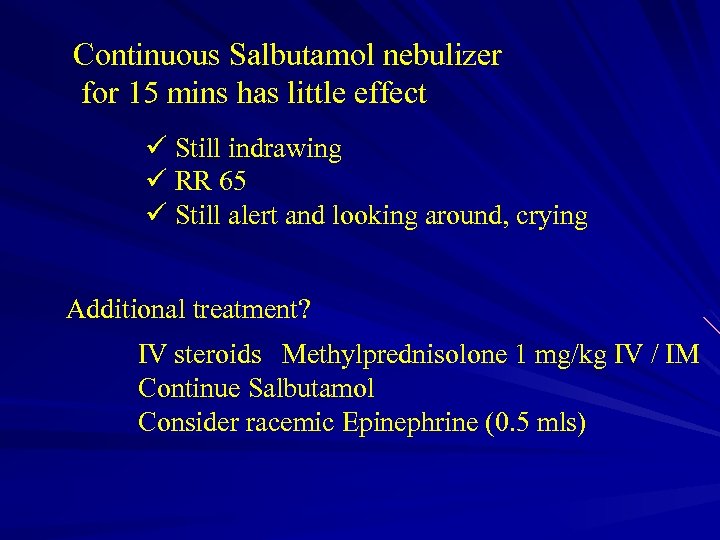 Continuous Salbutamol nebulizer for 15 mins has little effect

✓ Still indrawing
✓ RR 65
✓ Still alert and looking around, crying

Additional treatment?

IV steroids Methylprednisolone 1 mg/kg IV / IM
Continue Salbutamol
Consider racemic Epinephrine (0.5 mls)